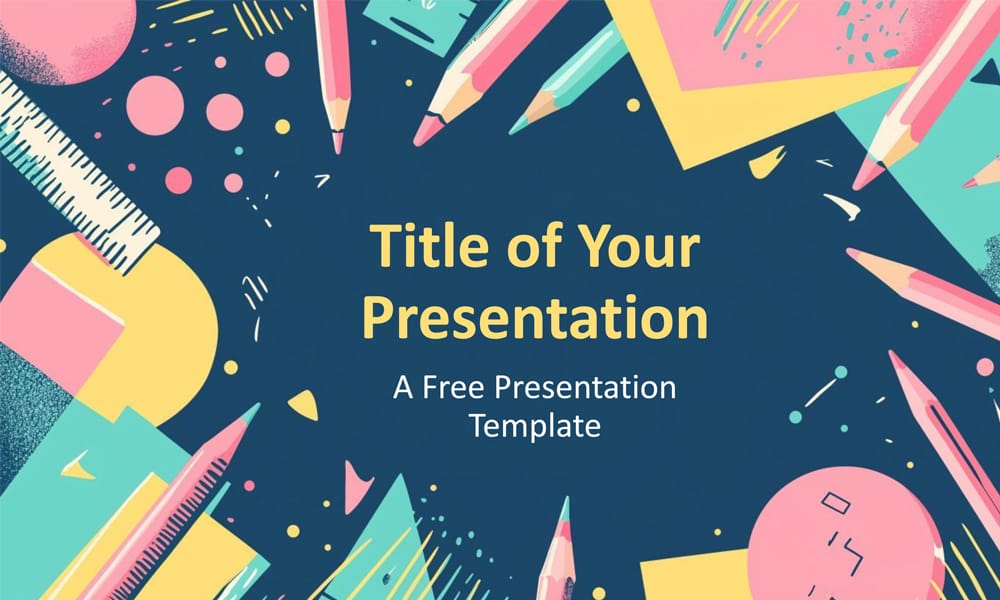 Title of Your Presentation

A Free Presentation Template